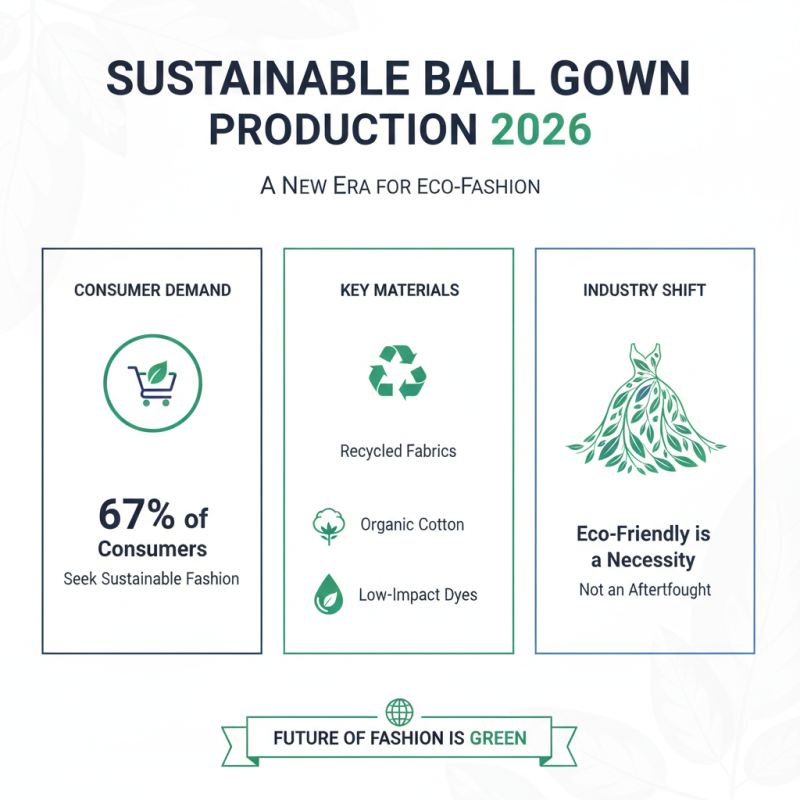 SUSTAINABLE BALL GOWN PRODUCTION 2026

A NEW ERA FOR ECO-FASHION

CONSUMER DEMAND

67% of Consumers

Seek Sustainable Fashion

KEY MATERIALS

Recycled Fabrics

Organic Cotton

Low-Impact Dyes

INDUSTRY SHIFT

Eco-Friendly is a Necessity

Not an Aftertfought

FUTURE OF FASHION IS GREEN